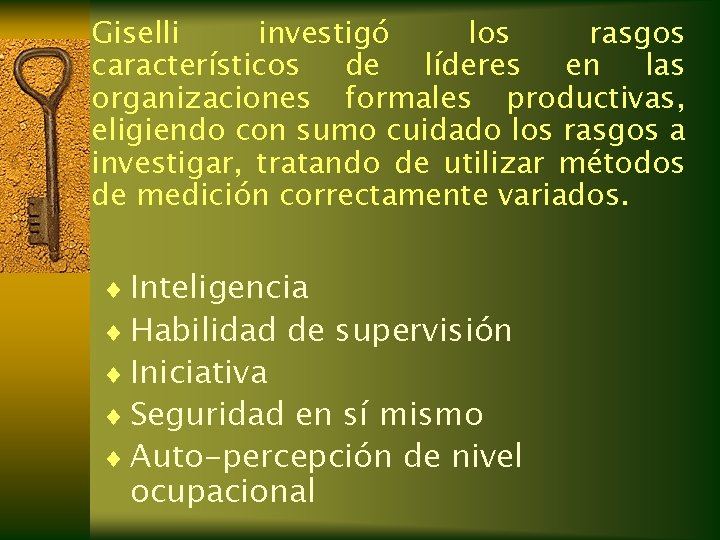 Giselli investigó los rasgos característicos de líderes en las organizaciones formales productivas, eligiendo con sumo cuidado los rasgos a investigar, tratando de utilizar métodos de medición correctamente variados.

♦ Inteligencia
♦ Habilidad de supervisión
♦ Iniciativa
♦ Seguridad en sí mismo
♦ Auto-percepción de nivel ocupacional